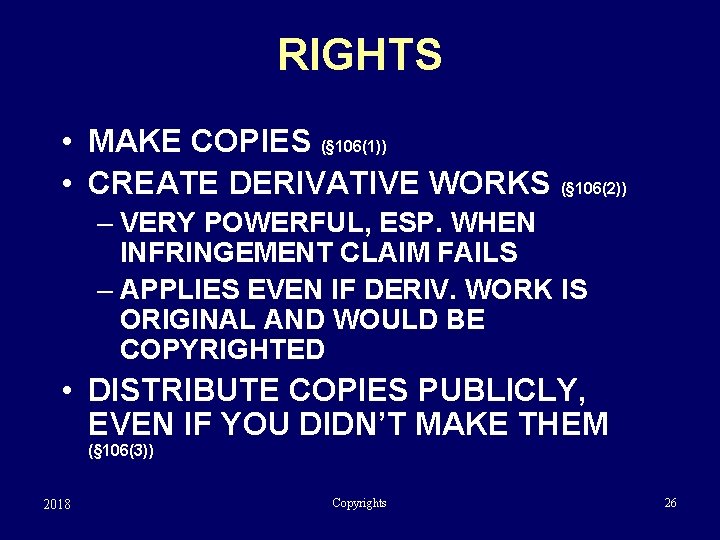 RIGHTS

• MAKE COPIES (§106(1))
• CREATE DERIVATIVE WORKS (§106(2))
– VERY POWERFUL, ESP. WHEN INFRINGEMENT CLAIM FAILS
– APPLIES EVEN IF DERIV. WORK IS ORIGINAL AND WOULD BE COPYRIGHTED
• DISTRIBUTE COPIES PUBLICLY, EVEN IF YOU DIDN'T MAKE THEM (§106(3))

2018 Copyrights 26